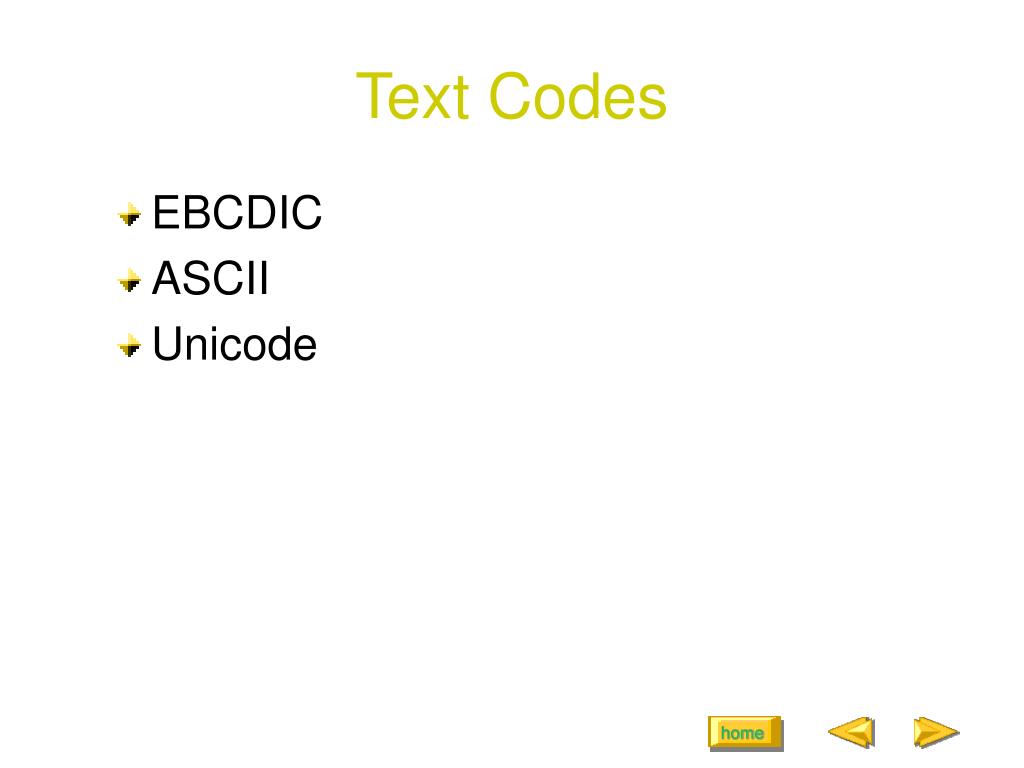 Text Codes

EBCDIC
ASCII
Unicode

home